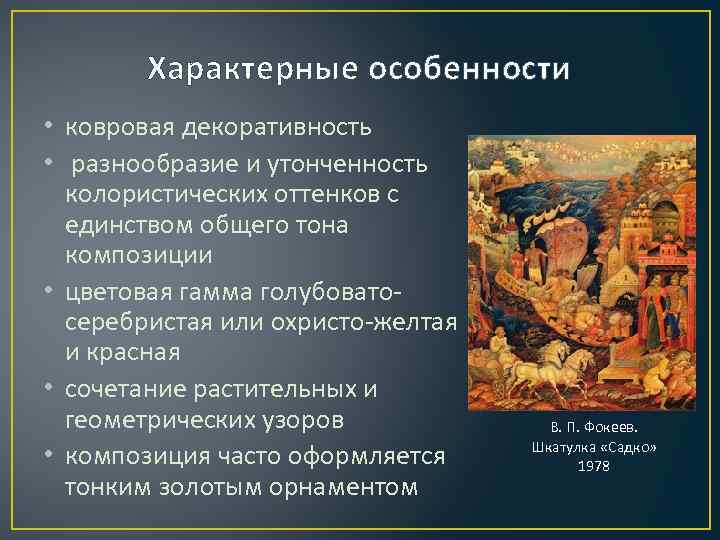 Характерные особенности

• ковровая декоративность
• разнообразие и утонченность колористических оттенков с единством общего тона композиции
• цветовая гамма голубовато-серебристая или охристо-желтая и красная
• сочетание растительных и геометрических узоров
• композиция часто оформляется тонким золотым орнаментом

В. П. Фокеев.
Шкатулка «Садко»
1978